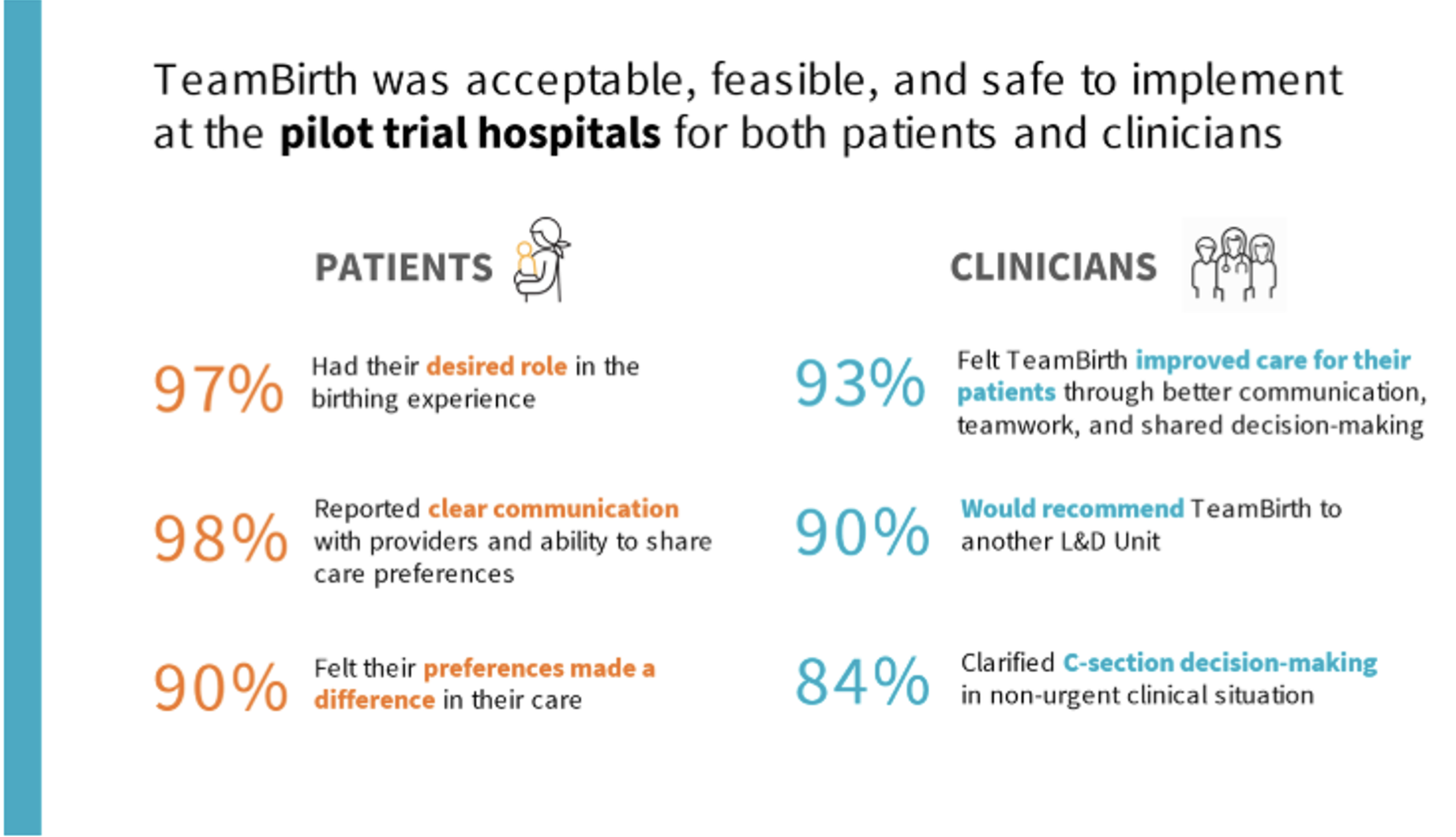 TeamBirth was acceptable, feasible, and safe to implement at the pilot trial hospitals for both patients and clinicians

PATIENTS

97% Had their desired role in the birthing experience

98% Reported clear communication with providers and ability to share care preferences

90% Felt their preferences made a difference in their care

CLINICIANS

93% Felt TeamBirth improved care for their patients through better communication, teamwork, and shared decision-making

90% Would recommend TeamBirth to another L&D Unit

84% Clarified C-section decision-making in non-urgent clinical situation